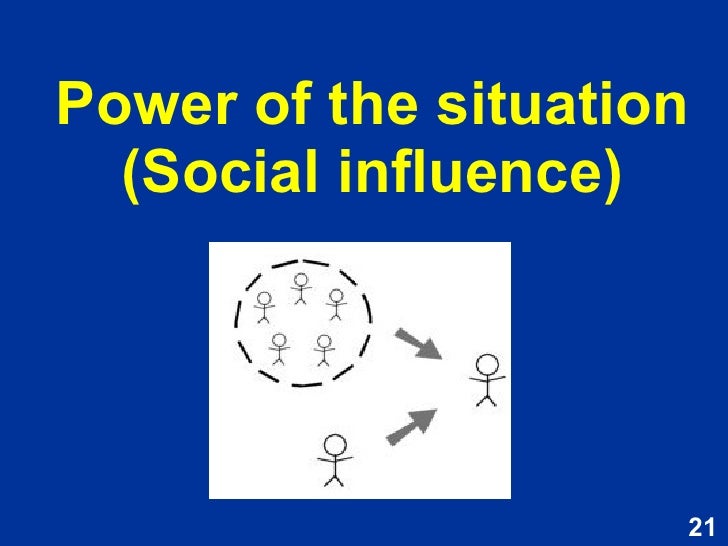 Power of the situation (Social influence)

21